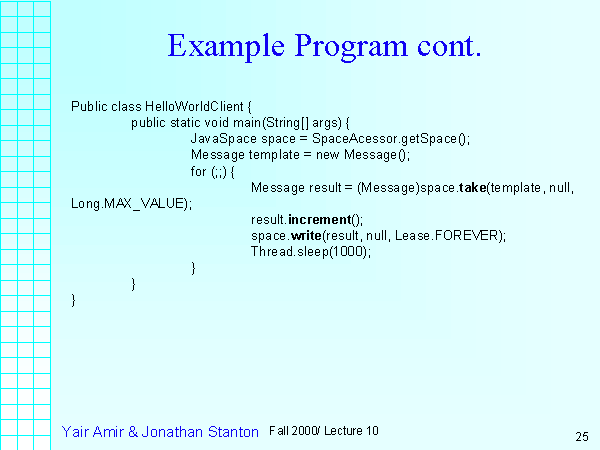 Example Program cont.

Public class HelloWorldClient {
public static void main(String[] args) {
JavaSpace space = SpaceAcessor.getSpace();
Message template = new Message();
for (;;) {
Message result = (Message)space.take(template, null, Long.MAX_VALUE);
result.increment();
space.write(result, null, Lease.FOREVER);
Thread.sleep(1000);
}
}
}

Yair Amir & Jonathan Stanton Fall 2000/ Lecture 10

25